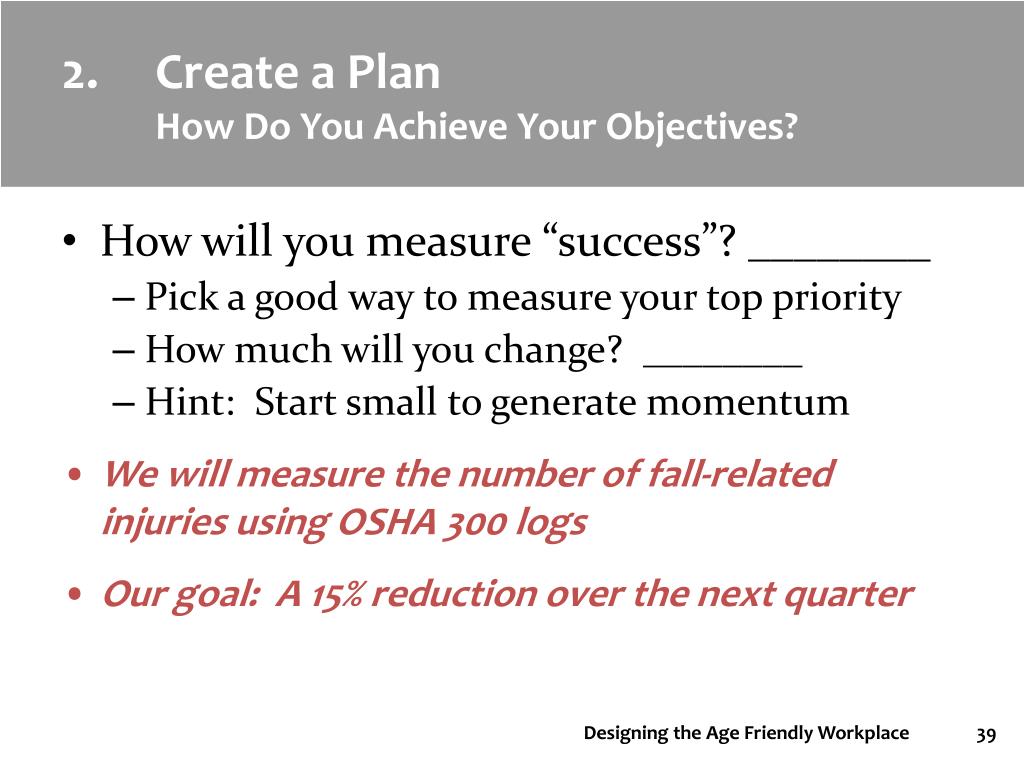 2. Create a Plan
How Do You Achieve Your Objectives?

• How will you measure “success”? ________
– Pick a good way to measure your top priority
– How much will you change? ________
– Hint: Start small to generate momentum

• We will measure the number of fall-related injuries using OSHA 300 logs

• Our goal: A 15% reduction over the next quarter

Designing the Age Friendly Workplace 39